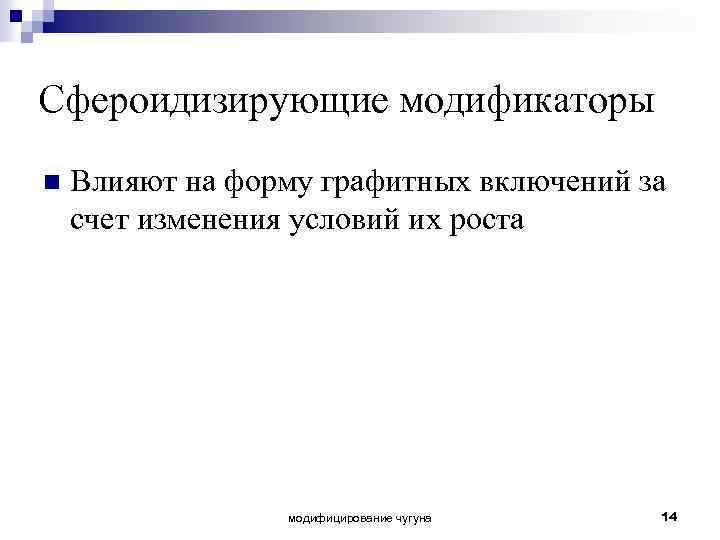 Сфероидизирующие модификаторы

Влияют на форму графитных включений за счет изменения условий их роста

модифицирование чугуна

14